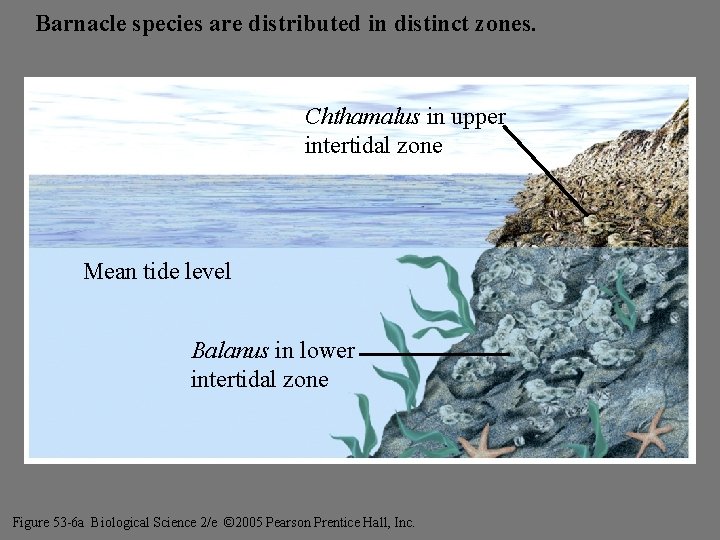 Barnacle species are distributed in distinct zones.

Chthamalus in upper intertidal zone

Mean tide level

Balanus in lower intertidal zone

Figure 53-6a Biological Science 2/e ©2005 Pearson Prentice Hall, Inc.